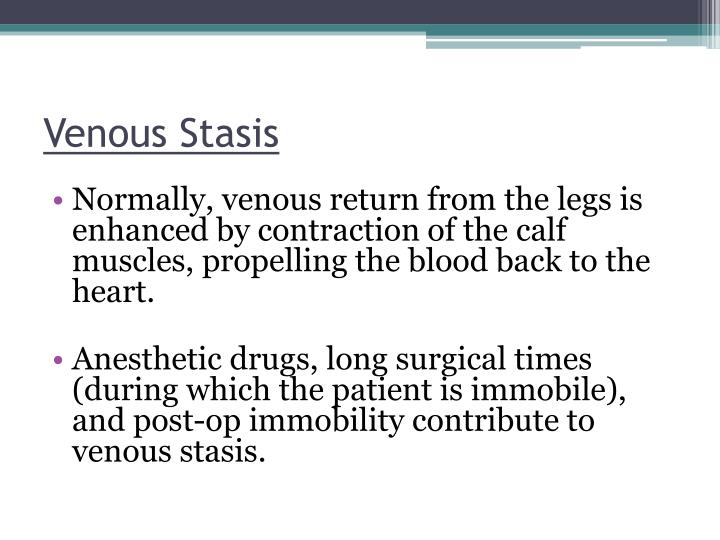 Venous Stasis

• Normally, venous return from the legs is enhanced by contraction of the calf muscles, propelling the blood back to the heart.

• Anesthetic drugs, long surgical times (during which the patient is immobile), and post-op immobility contribute to venous stasis.